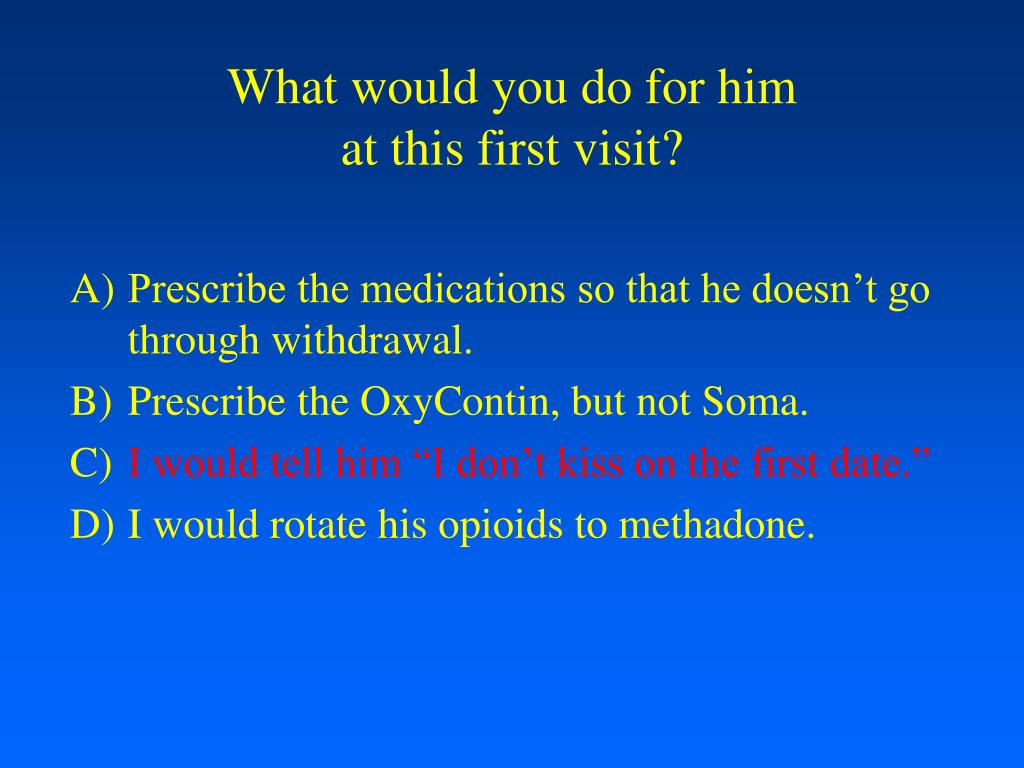 What would you do for him at this first visit?

A) Prescribe the medications so that he doesn’t go through withdrawal.
B) Prescribe the OxyContin, but not Soma.
C) I would tell him “I don’t kiss on the first date.”
D) I would rotate his opioids to methadone.